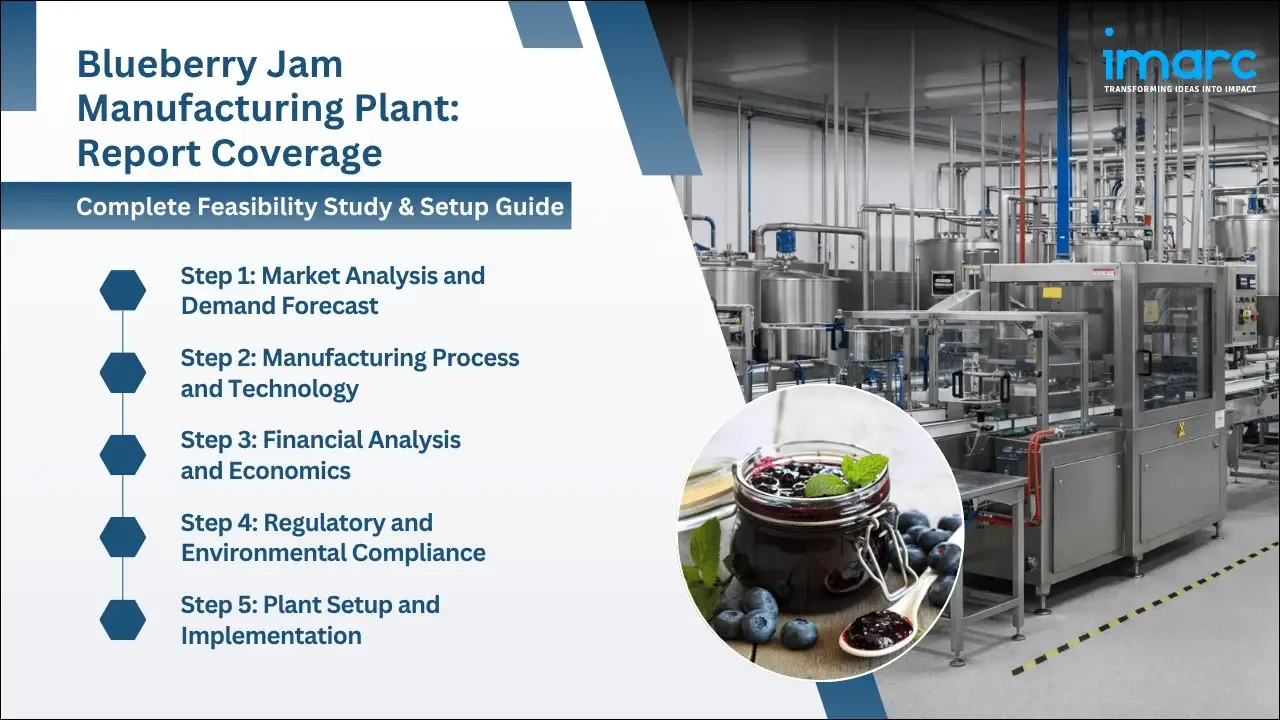 Blueberry Jam Manufacturing Plant: Report Coverage

Complete Feasibility Study & Setup Guide

Step 1: Market Analysis and Demand Forecast

Step 2: Manufacturing Process and Technology

Step 3: Financial Analysis and Economics

Step 4: Regulatory and Environmental Compliance

Step 5: Plant Setup and Implementation

imarc
TRANSFORMING IDEAS INTO IMPACT